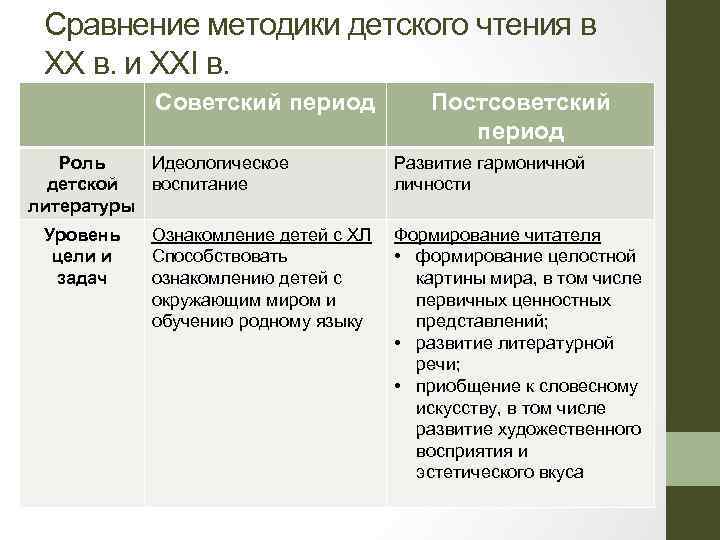 Сравнение методики детского чтения в XX в. и XXI в.

|  | Советский период | Постсоветский период |
|---|---|---|
| Роль детской литературы | Идеологическое воспитание | Развитие гармоничной личности |
| Уровень цели и задач | Ознакомление детей с ХЛ Способствовать ознакомлению детей с окружающим миром и обучению родному языку | Формирование читателя • формирование целостной картины мира, в том числе первичных ценностных представлений; • развитие литературной речи; • приобщение к словесному искусству, в том числе развитие художественного восприятия и эстетического вкуса |